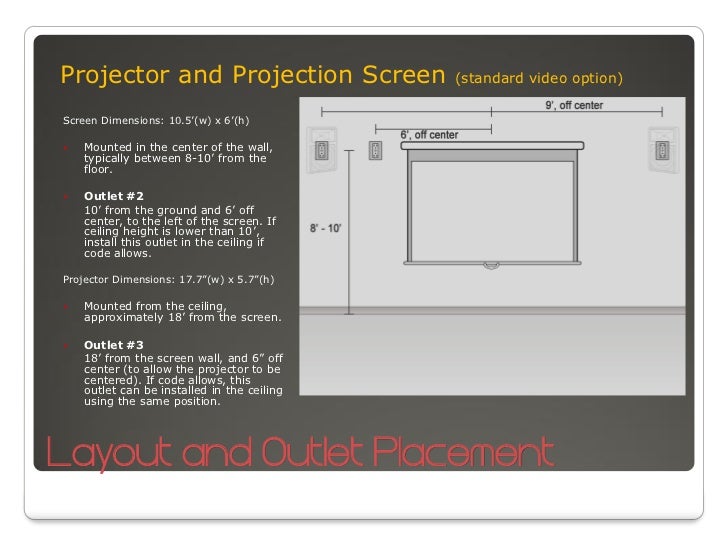 Projector and Projection Screen (standard video option)

Screen Dimensions: 10.5'(w) x 6'(h)

Mounted in the center of the wall, typically between 8-10' from the floor.

Outlet #2
10' from the ground and 6' off center, to the left of the screen. If ceiling height is lower than 10', install this outlet in the ceiling if code allows.

Projector Dimensions: 17.7"(w) x 5.7"(h)

Mounted from the ceiling, approximately 18' from the screen.

Outlet #3
18' from the screen wall, and 6" off center (to allow the projector to be centered). If code allows, this outlet can be installed in the ceiling using the same position.

9', off center
6', off center
8' - 10'

Layout and Outlet Placement